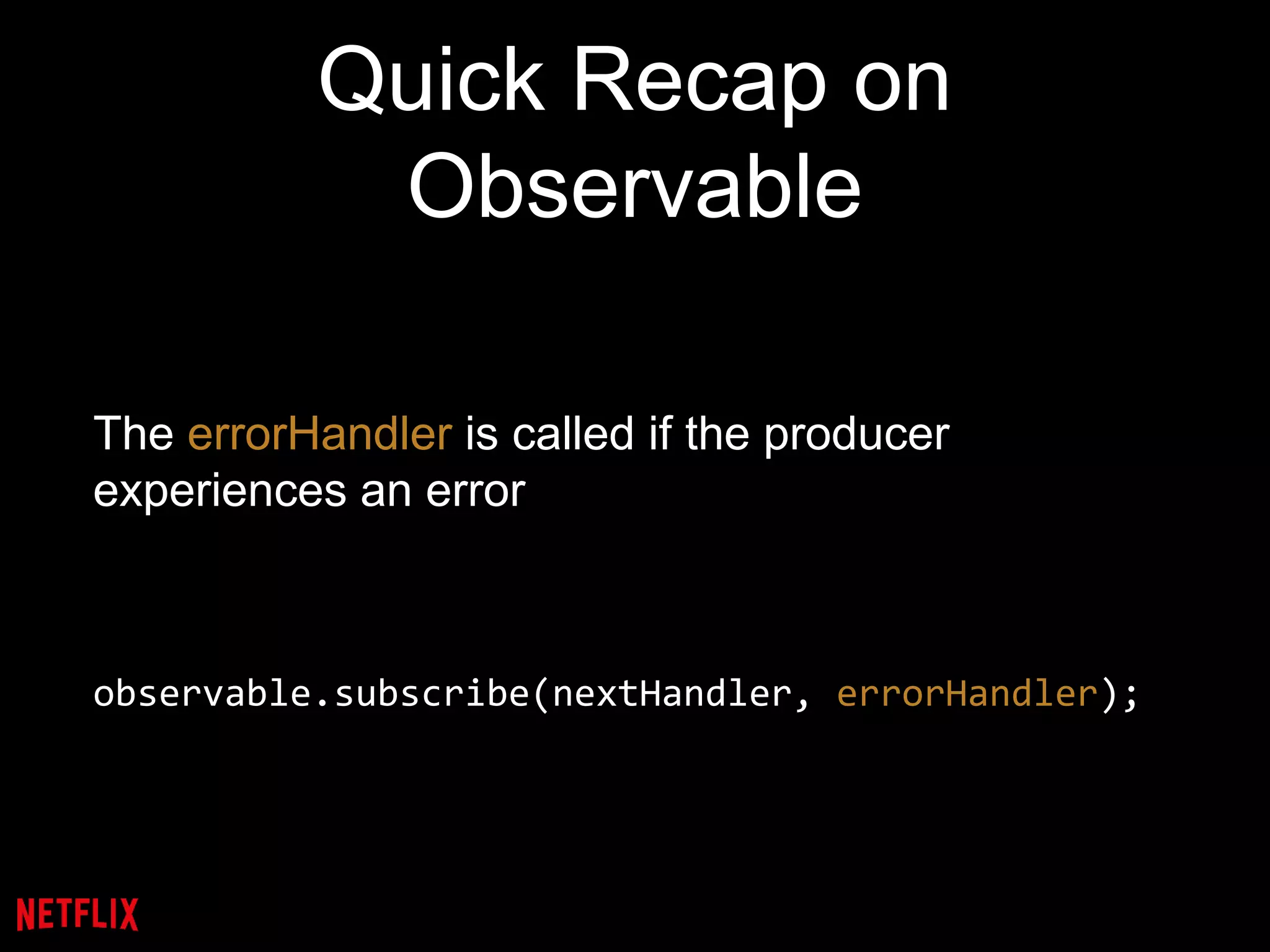 Quick Recap on Observable

The errorHandler is called if the producer experiences an error

observable.subscribe(nextHandler, errorHandler);

NETFLIX